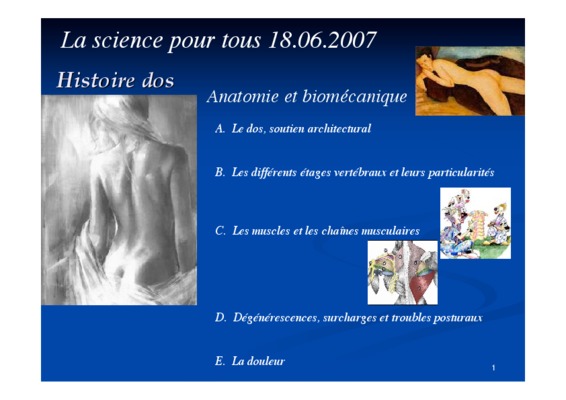 La science pour tous 18.06.2007

Histoire dos

Anatomie et biomécanique

A. Le dos, soutien architectural

B. Les différents étages vertébraux et leurs particularités

C. Les muscles et les chaînes musculaires

D. Dégénérescences, surcharges et troubles posturaux

E. La douleur

1